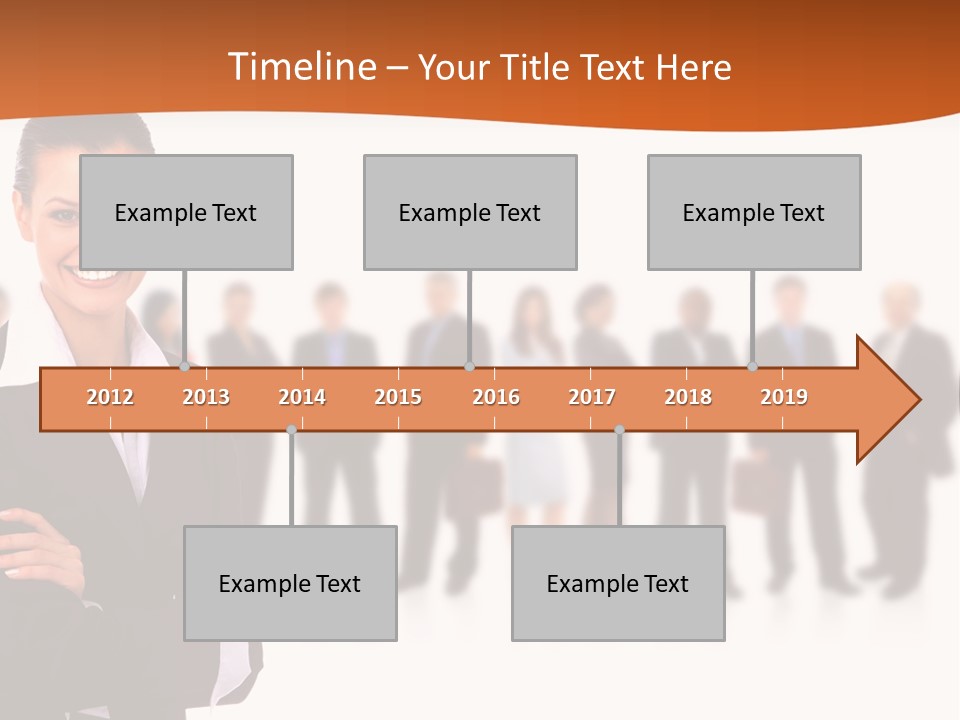 Timeline – Your Title Text Here

Example Text

Example Text

Example Text

2012 2013 2014 2015 2016 2017 2018 2019

Example Text

Example Text